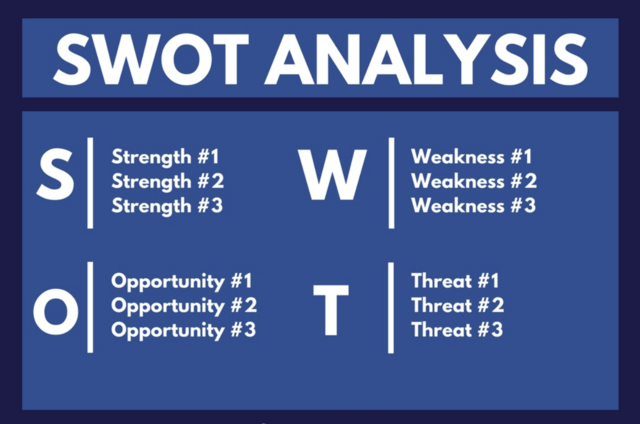 SWOT ANALYSIS

S
Strength #1
Strength #2
Strength #3

W
Weakness #1
Weakness #2
Weakness #3

O
Opportunity #1
Opportunity #2
Opportunity #3

T
Threat #1
Threat #2
Threat #3